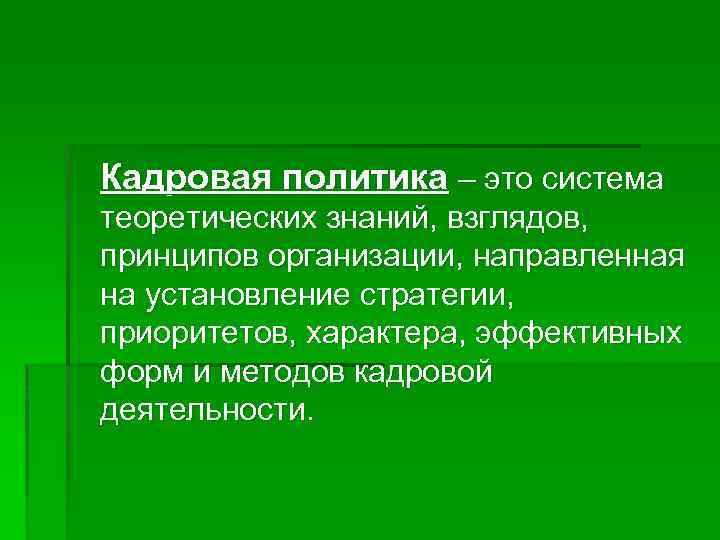 Кадровая политика – это система теоретических знаний, взглядов, принципов организации, направленная на установление стратегии, приоритетов, характера, эффективных форм и методов кадровой деятельности.